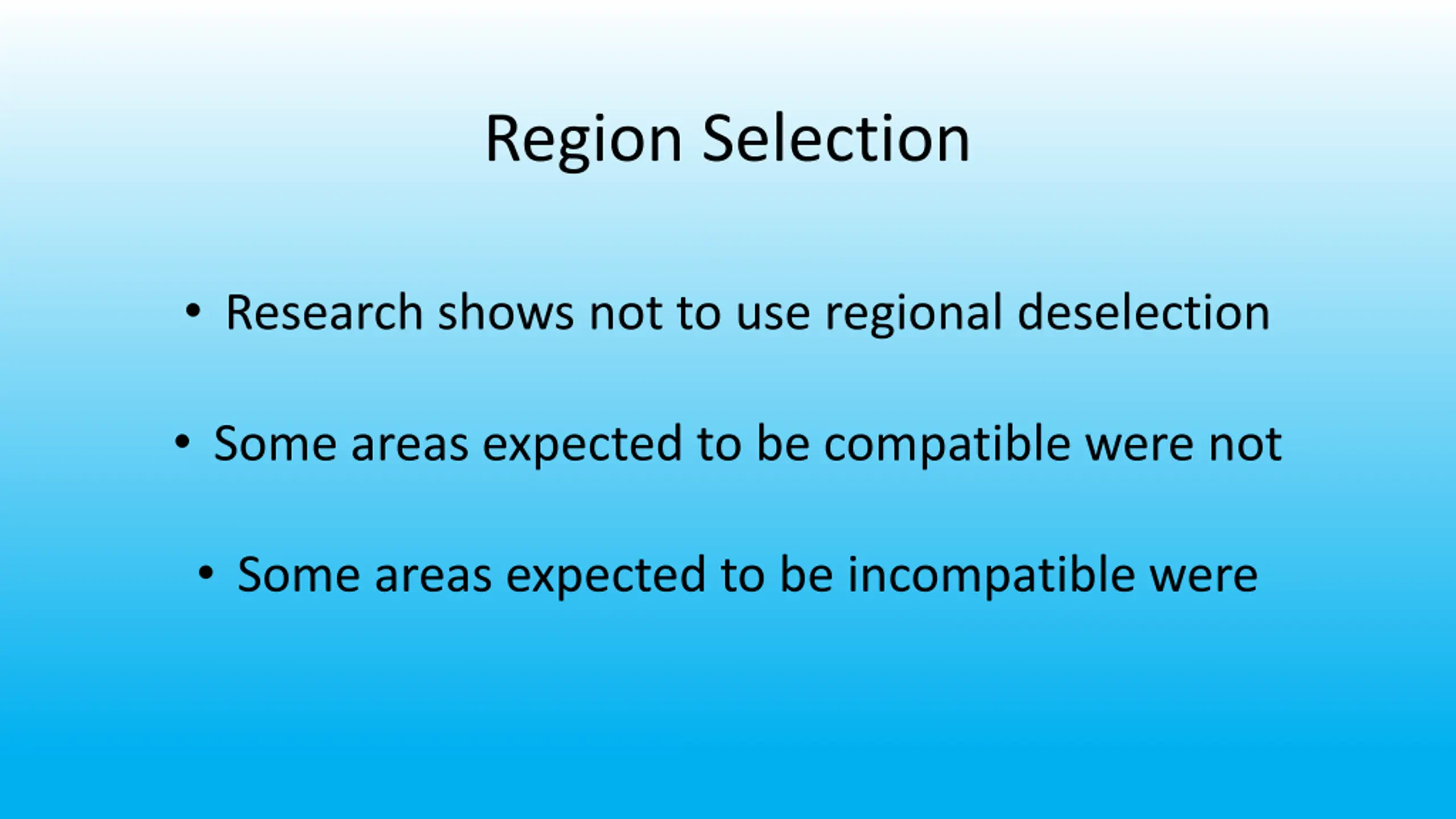 Region Selection

• Research shows not to use regional deselection

• Some areas expected to be compatible were not

• Some areas expected to be incompatible were